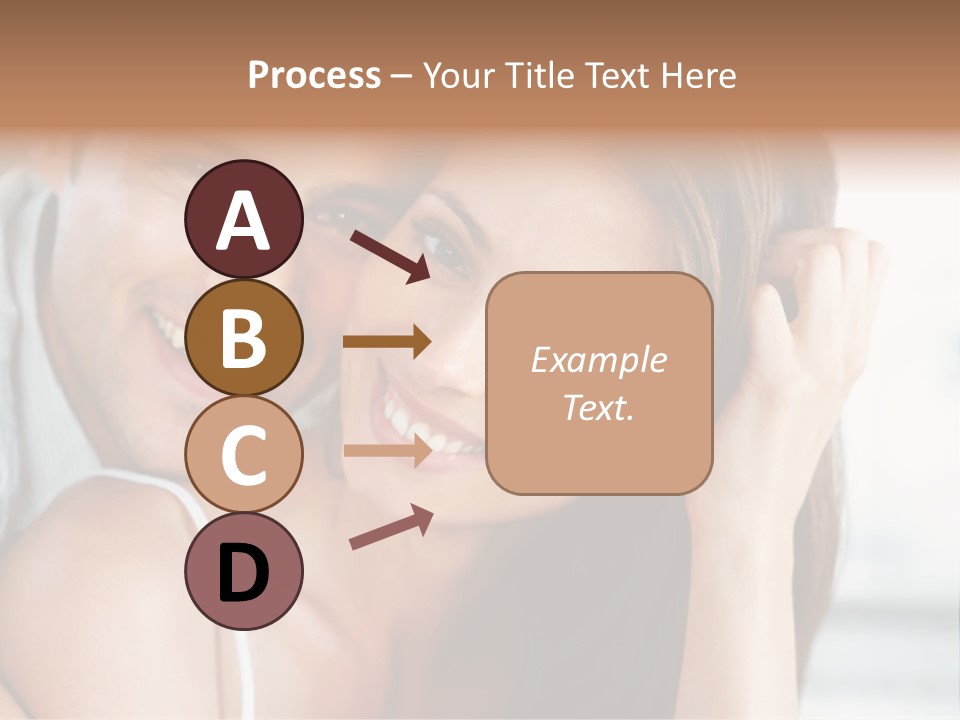 Process – Your Title Text Here

A

B

C

D

Example Text.